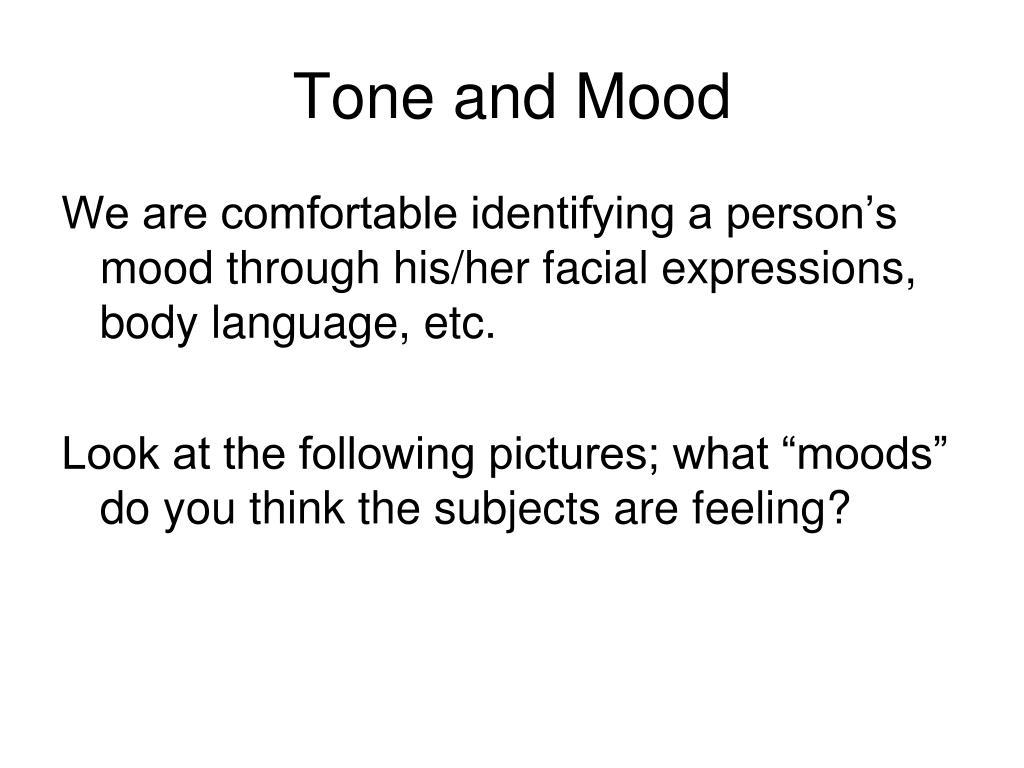 Tone and Mood

We are comfortable identifying a person’s mood through his/her facial expressions, body language, etc.

Look at the following pictures; what “moods” do you think the subjects are feeling?